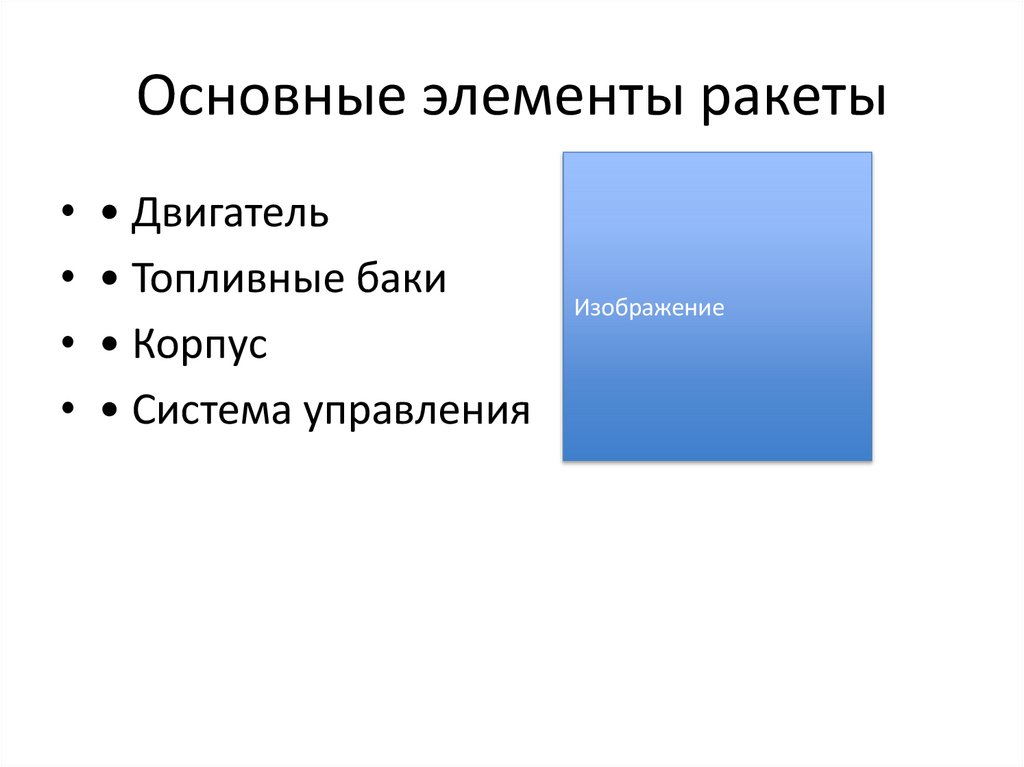 Основные элементы ракеты

• • Двигатель
• • Топливные баки
• • Корпус
• • Система управления

Изображение